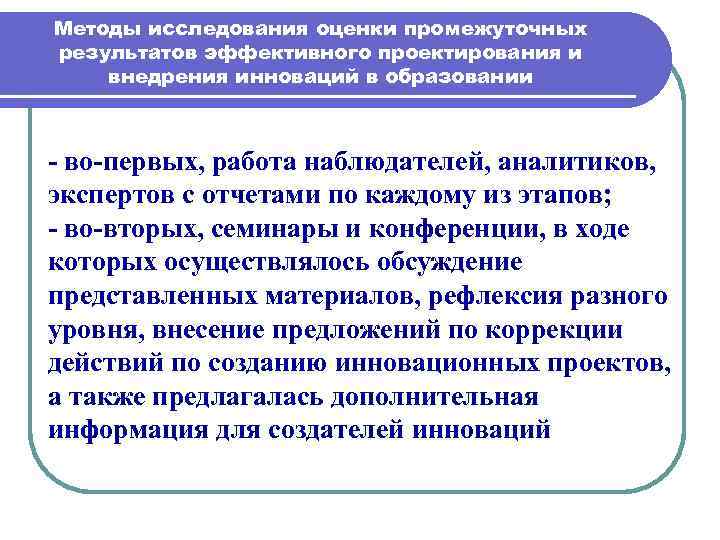 Методы исследования оценки промежуточных результатов эффективного проектирования и внедрения инноваций в образовании

- во-первых, работа наблюдателей, аналитиков, экспертов с отчетами по каждому из этапов;
- во-вторых, семинары и конференции, в ходе которых осуществлялось обсуждение представленных материалов, рефлексия разного уровня, внесение предложений по коррекции действий по созданию инновационных проектов, а также предлагалась дополнительная информация для создателей инноваций